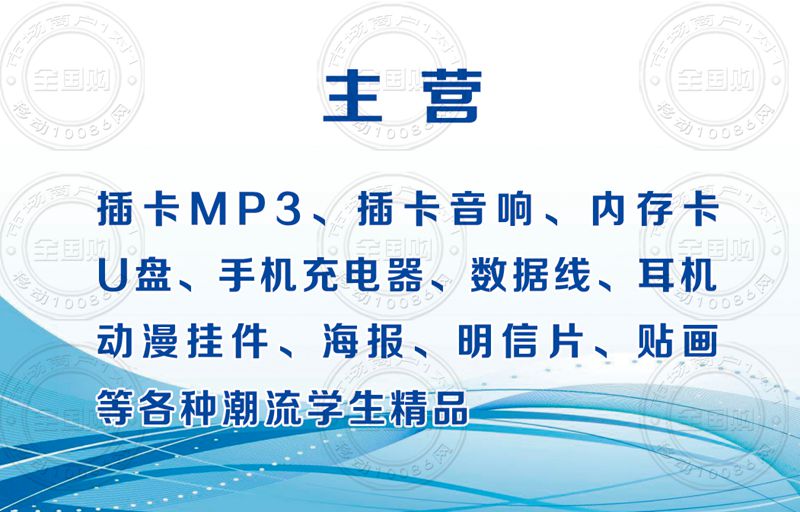 主营

插卡MP3、插卡音响、内存卡
U盘、手机充电器、数据线、耳机
动漫挂件、海报、明信片、贴画
等各种潮流学生精品

市场商户1对1
全国购
移动10086网